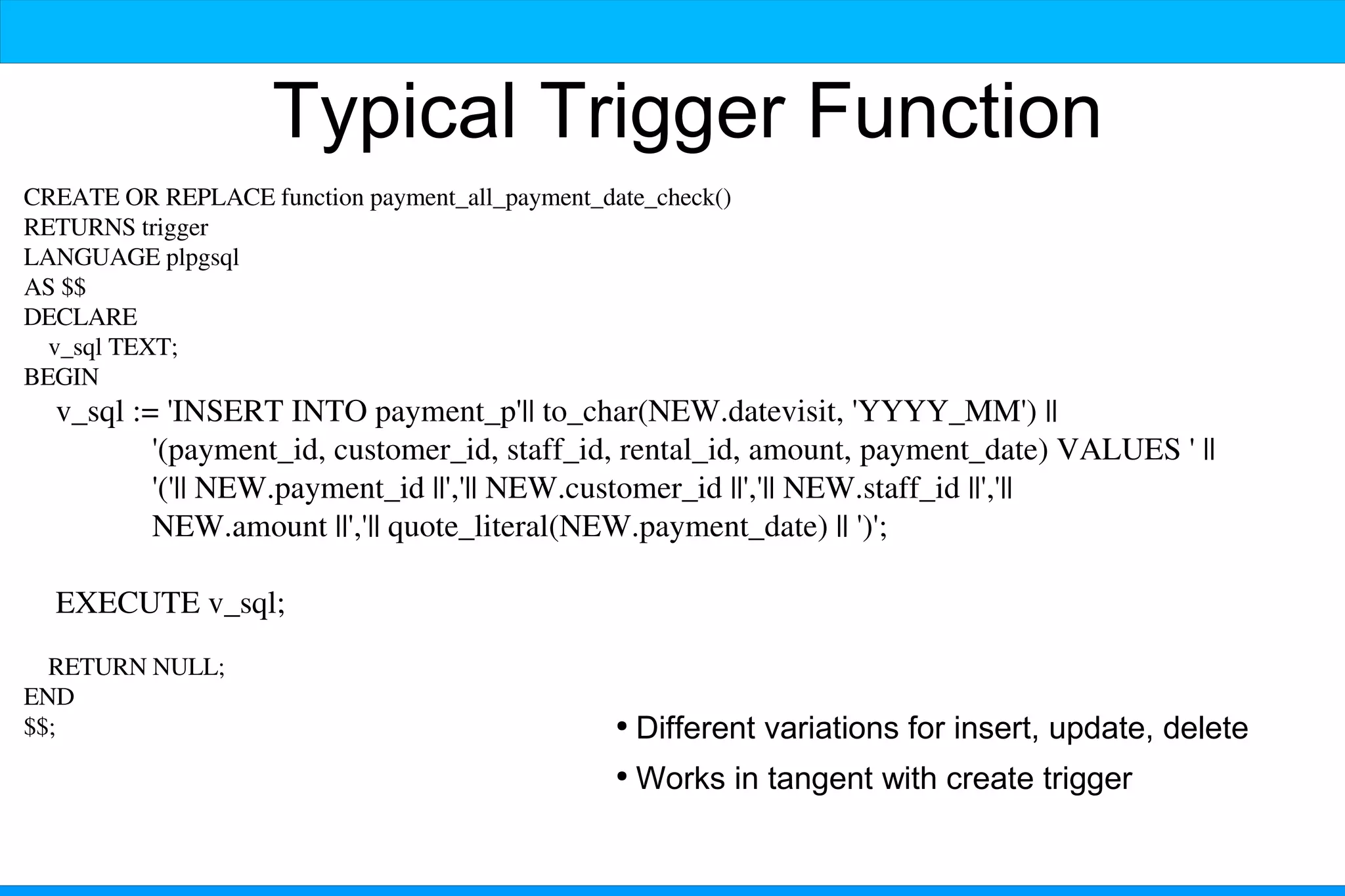 Typical Trigger Function

CREATE OR REPLACE function payment_all_payment_date_check()
RETURNS trigger
LANGUAGE plpgsql
AS $$
DECLARE
v_sql TEXT;
BEGIN
v_sql := 'INSERT INTO payment_p'|| to_char(NEW.datevisit, 'YYYY_MM') ||
'(payment_id, customer_id, staff_id, rental_id, amount, payment_date) VALUES ' ||
'('|| NEW.payment_id ||','|| NEW.customer_id ||','|| NEW.staff_id ||','||
NEW.amount ||','|| quote_literal(NEW.payment_date) || ')';

EXECUTE v_sql;

RETURN NULL;
END
$$;

• Different variations for insert, update, delete
• Works in tangent with create trigger